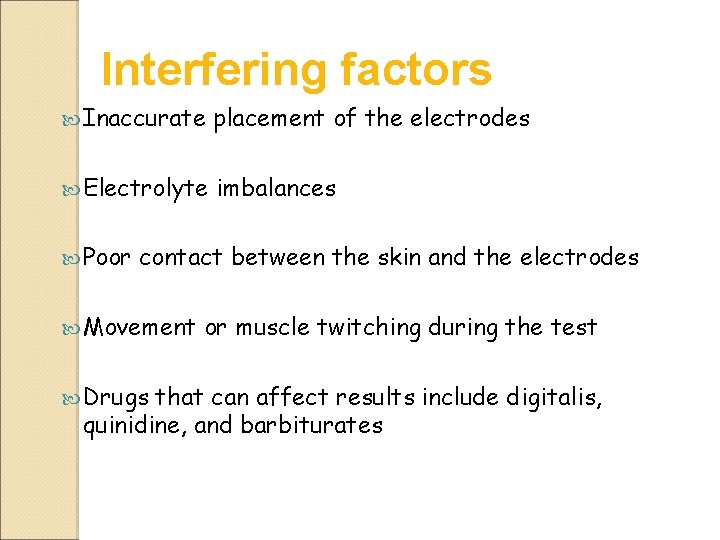 Interfering factors

Inaccurate placement of the electrodes

Electrolyte imbalances

Poor contact between the skin and the electrodes

Movement or muscle twitching during the test

Drugs that can affect results include digitalis, quinidine, and barbiturates